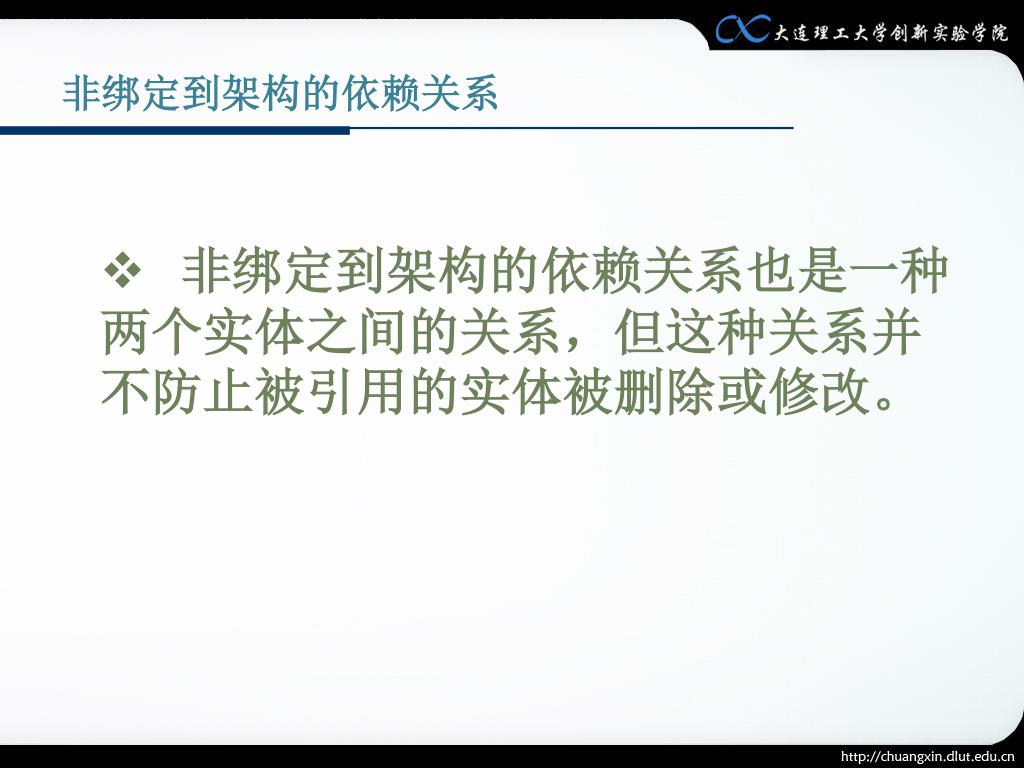 大连理工大学创新实验学院

非绑定到架构的依赖关系

❖ 非绑定到架构的依赖关系也是一种两个实体之间的关系，但这种关系并不防止被引用的实体被删除或修改。

http://chuangxin.dlut.edu.cn